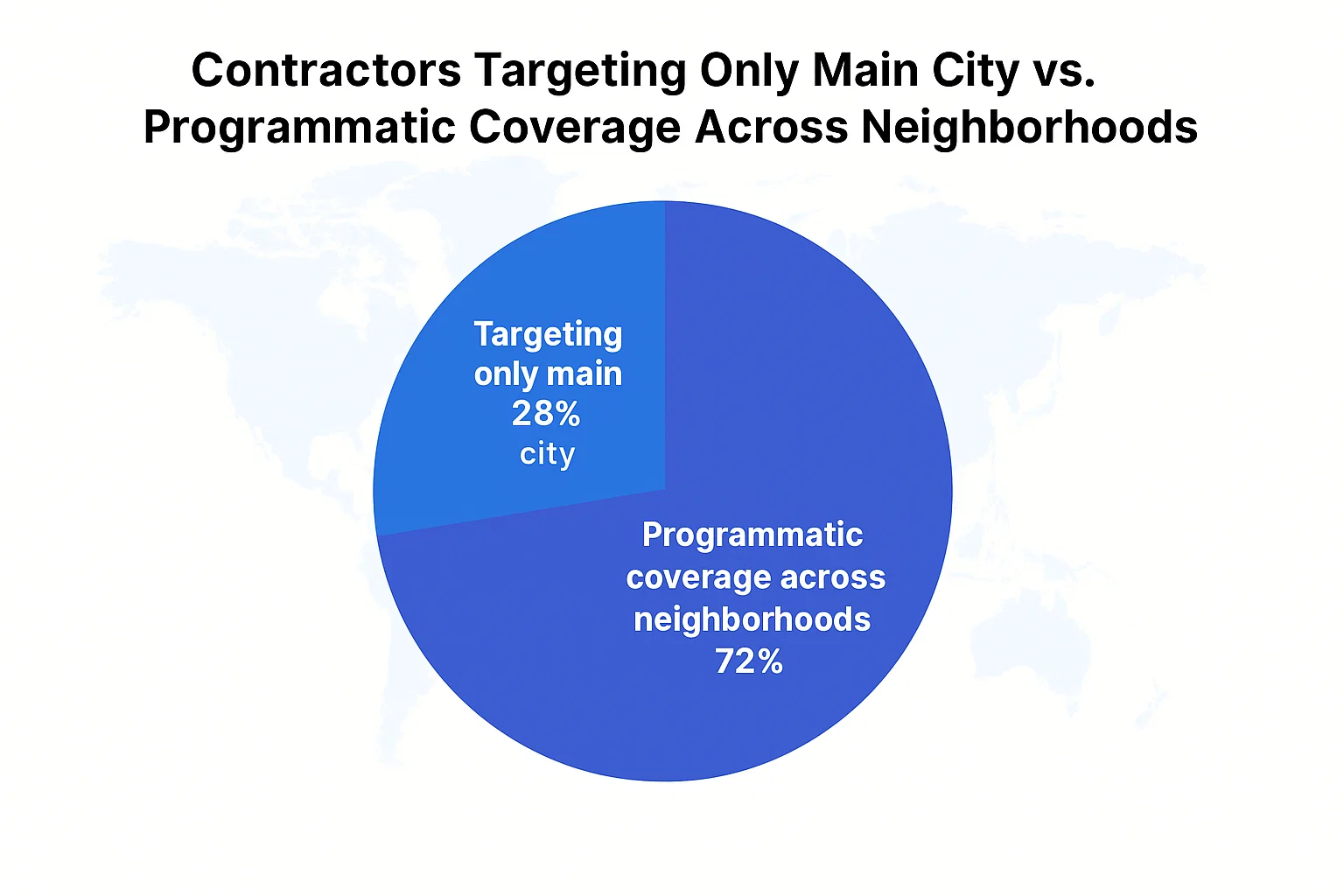 Contractors Targeting Only Main City vs. Programmatic Coverage Across Neighborhoods

Targeting only main 28% city

Programmatic coverage across neighborhoods 72%